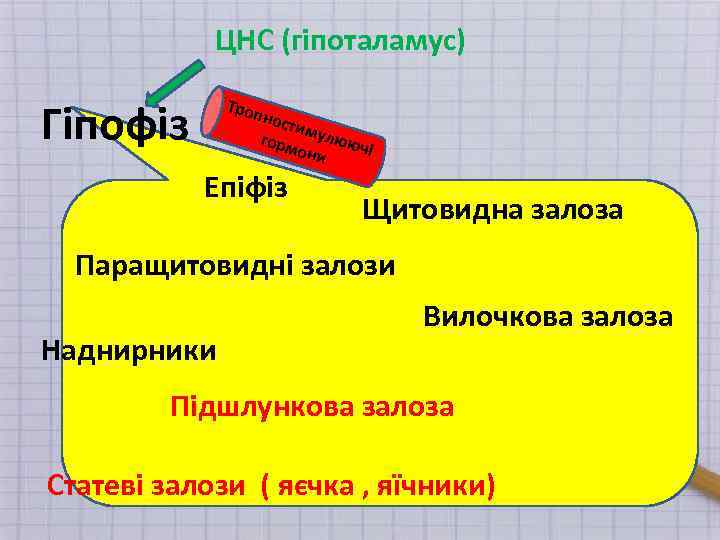 ЦНС (гіпоталамус)

Гіпофіз

Тропностимулюючі гормони

Епіфіз

Щитовидна залоза

Паращитовидні залози

Вилочкова залоза

Наднирники

Підшлункова залоза

Статеві залози ( яєчка , яїчники)